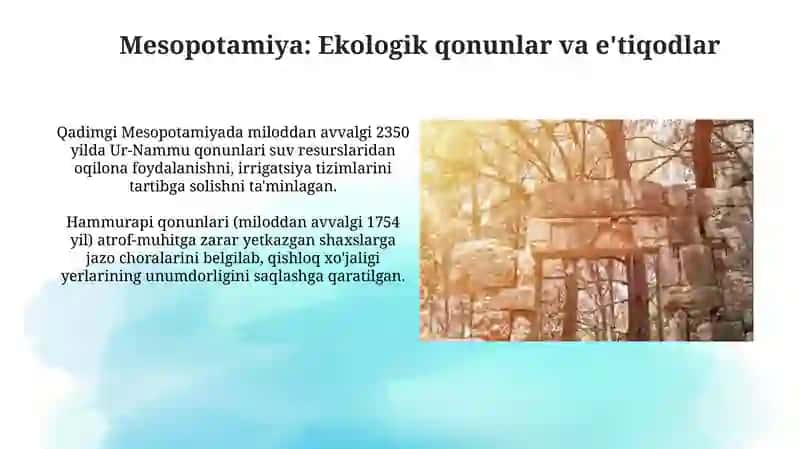 Mesopotamiya: Ekologik qonunlar va e'tiqodlar

Qadimgi Mesopotamiyada miloddan avvalgi 2350 yilda Ur-Nammu qonunlari suv resurslaridan oqilona foydalanishni, irrigatsiya tizimlarini tartibga solishni ta'minlagan.

Hammurapi qonunlari (miloddan avvalgi 1754 yil) atrof-muhitga zarar yetkazgan shaxslarga jazo choralarini belgilab, qishloq xo'jaligi yerlarining unumdorligini saqlashga qaratilgan.